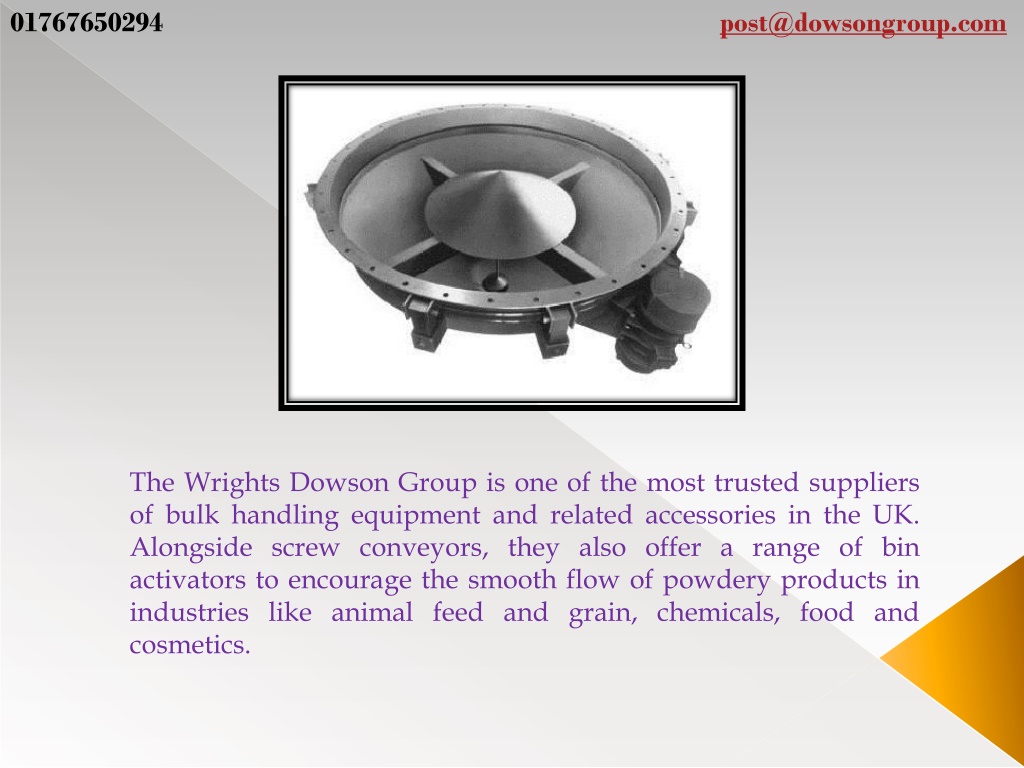 01767650294

post@dowsongroup.com

The Wrights Dowson Group is one of the most trusted suppliers of bulk handling equipment and related accessories in the UK. Alongside screw conveyors, they also offer a range of bin activators to encourage the smooth flow of powdery products in industries like animal feed and grain, chemicals, food and cosmetics.